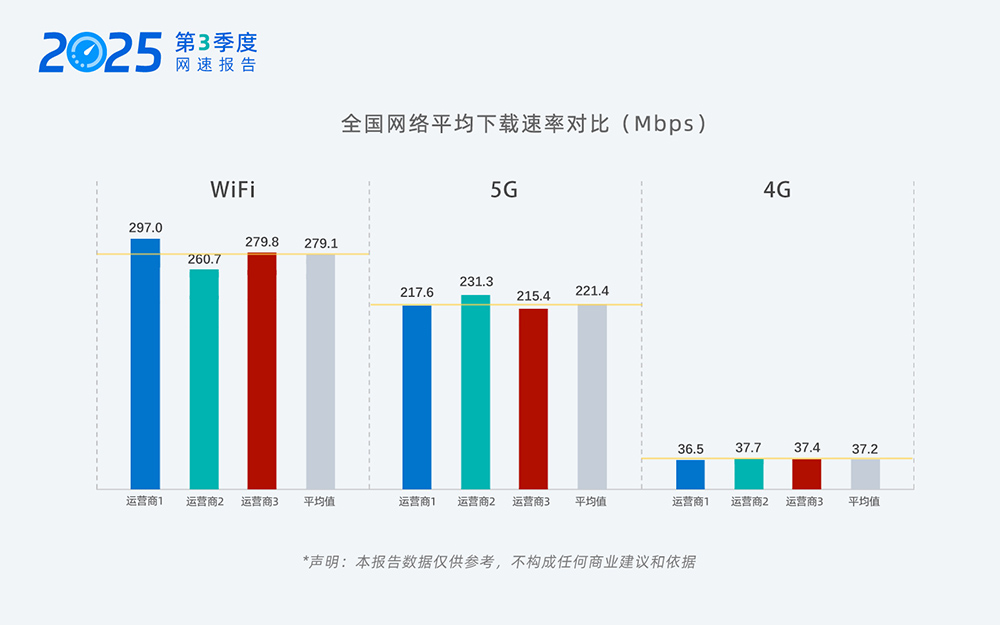 2025 第3季度 网速报告

全国网络平均下载速率对比（Mbps）

WiFi

297.0 260.7 279.8 279.1

运营商1 运营商2 运营商3 平均值

5G

217.6 231.3 215.4 221.4

运营商1 运营商2 运营商3 平均值

4G

36.5 37.7 37.4 37.2

运营商1 运营商2 运营商3 平均值

*声明：本报告数据仅供参考，不构成任何商业建议和依据